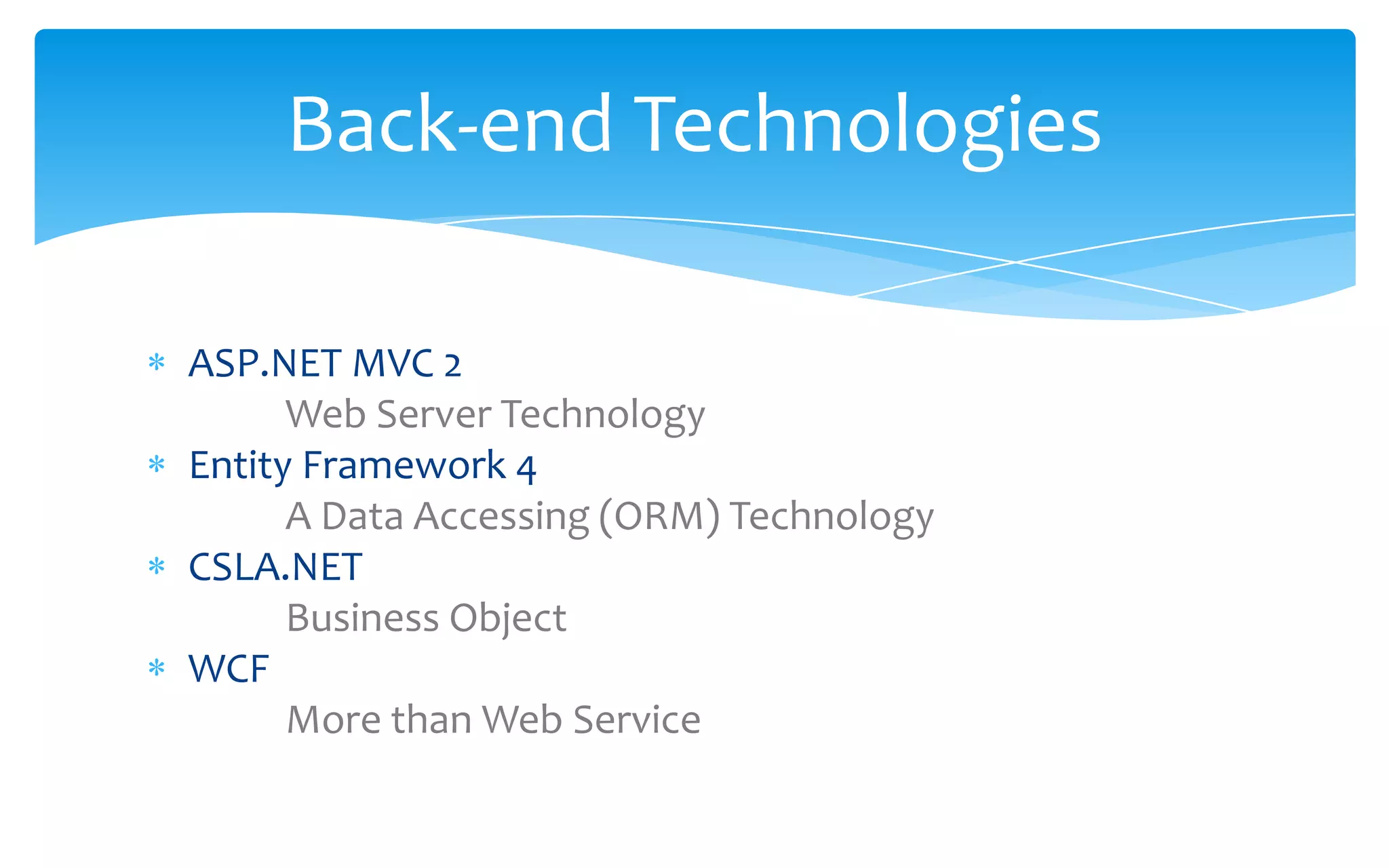 Back-end Technologies

* ASP.NET MVC 2

Web Server Technology

* Entity Framework 4

A Data Accessing (ORM) Technology

* CSLA.NET

Business Object

* WCF

More than Web Service